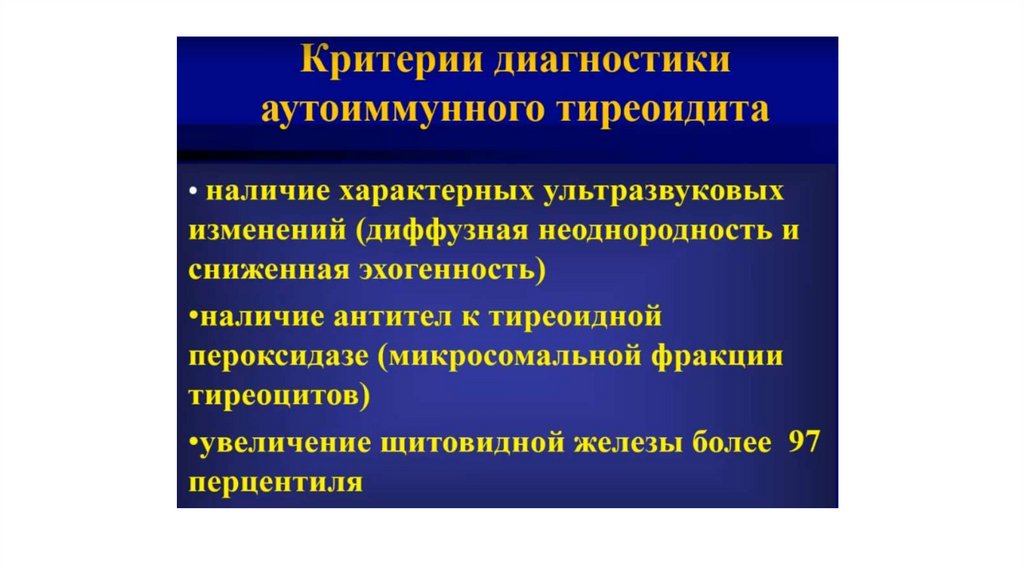 Критерии диагностики аутоиммунного тиреоидита

• наличие характерных ультразвуковых изменений (диффузная неоднородность и сниженная эхогенность)

•наличие антител к тиреоидной пероксидазе (микросомальной фракции тиреоцитов)

•увеличение щитовидной железы более 97 перцентиля